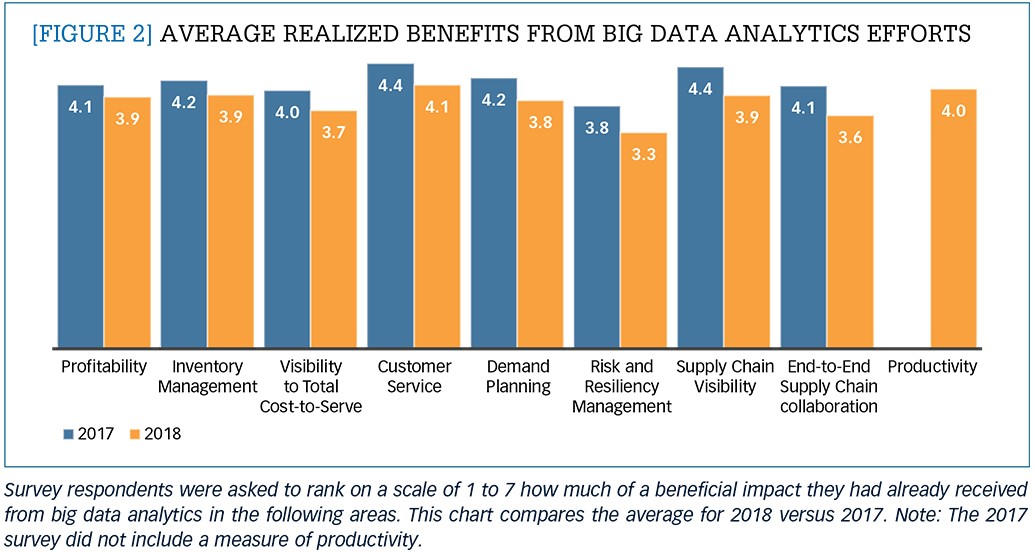 [FIGURE 2] AVERAGE REALIZED BENEFITS FROM BIG DATA ANALYTICS EFFORTS

4.1 3.9 4.2 3.9 4.0 3.7 4.4 4.1 4.2 3.8 3.8 3.3 4.4 3.9 4.1 3.6 4.0

Profitability

Inventory Management

Visibility to Total Cost-to-Serve

Customer Service

Demand Planning

Risk and Resiliency Management

Supply Chain Visibility

End-to-End Supply Chain collaboration

Productivity

2017 2018

Survey respondents were asked to rank on a scale of 1 to 7 how much of a beneficial impact they had already received from big data analytics in the following areas. This chart compares the average for 2018 versus 2017. Note: The 2017 survey did not include a measure of productivity.